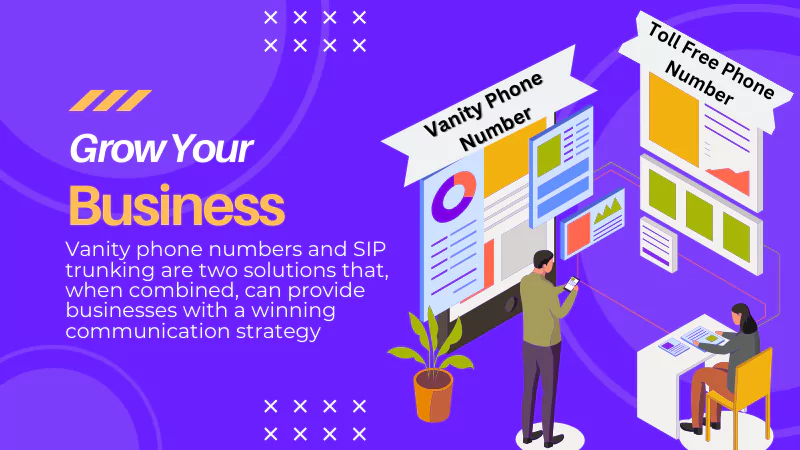 Grow Your
Business

Vanity phone numbers and SIP trunking are two solutions that, when combined, can provide businesses with a winning communication strategy

Vanity Phone Number

Toll Free Phone Number